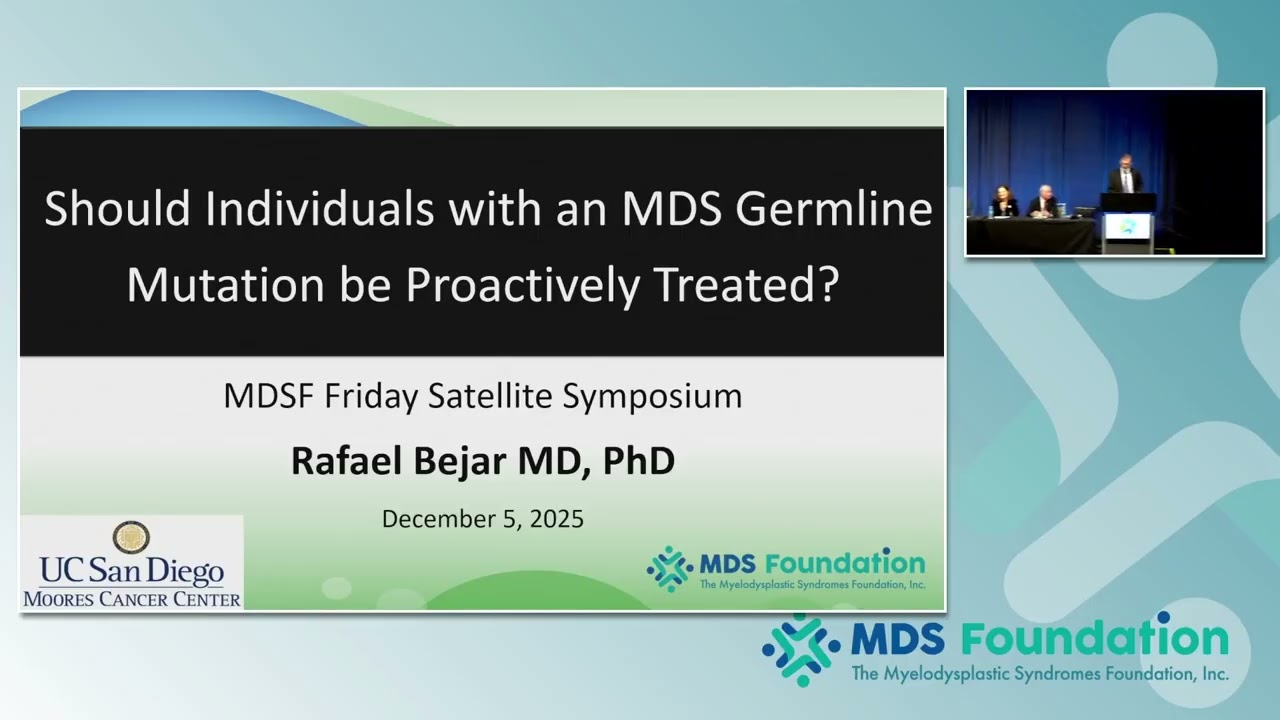 Should Individuals with an MDS Germline Mutation be Proactively Treated?

MDSF Friday Satellite Symposium

Rafael Bejar MD, PhD

December 5, 2025

UC San Diego
MOORES CANCER CENTER

MDS Foundation
The Myelodysplastic Syndromes Foundation, Inc.

MDS Foundation
The Myelodysplastic Syndromes Foundation, Inc.